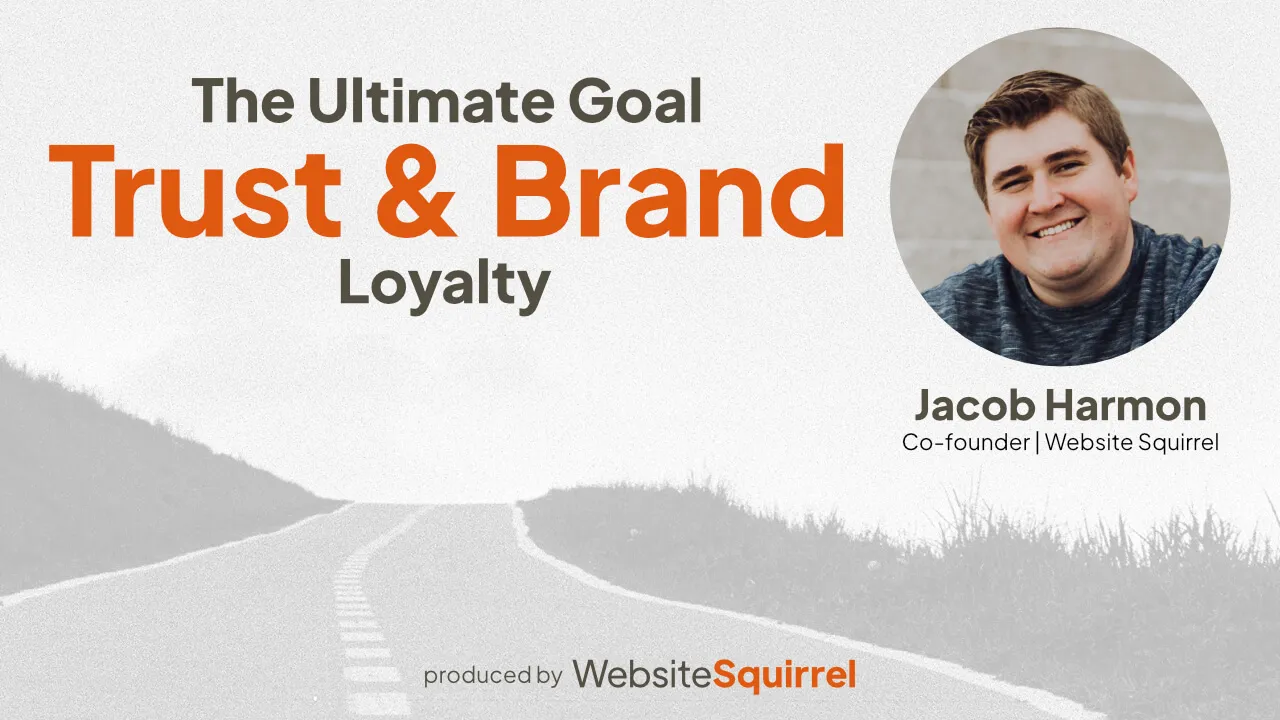 The Ultimate Goal
Trust & Brand
Loyalty

Jacob Harmon
Co-founder | Website Squirrel

produced by WebsiteSquirrel